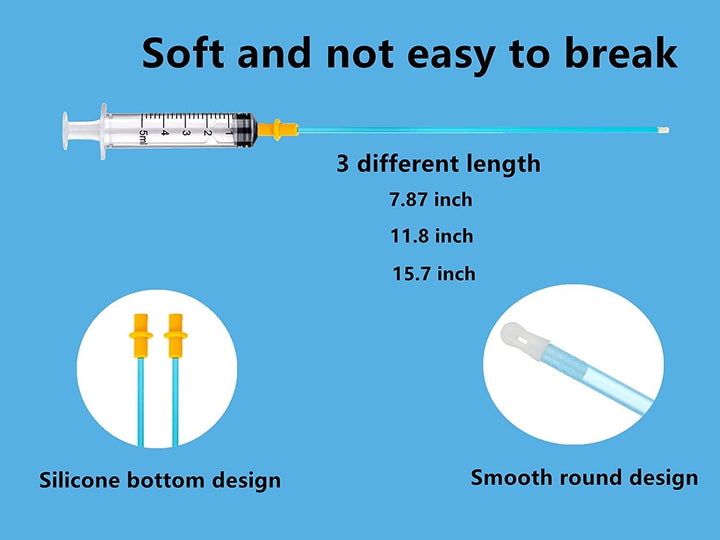 Soft and not easy to break

5ml 4 3 2 1

3 different length

7.87 inch

11.8 inch

15.7 inch

Silicone bottom design

Smooth round design